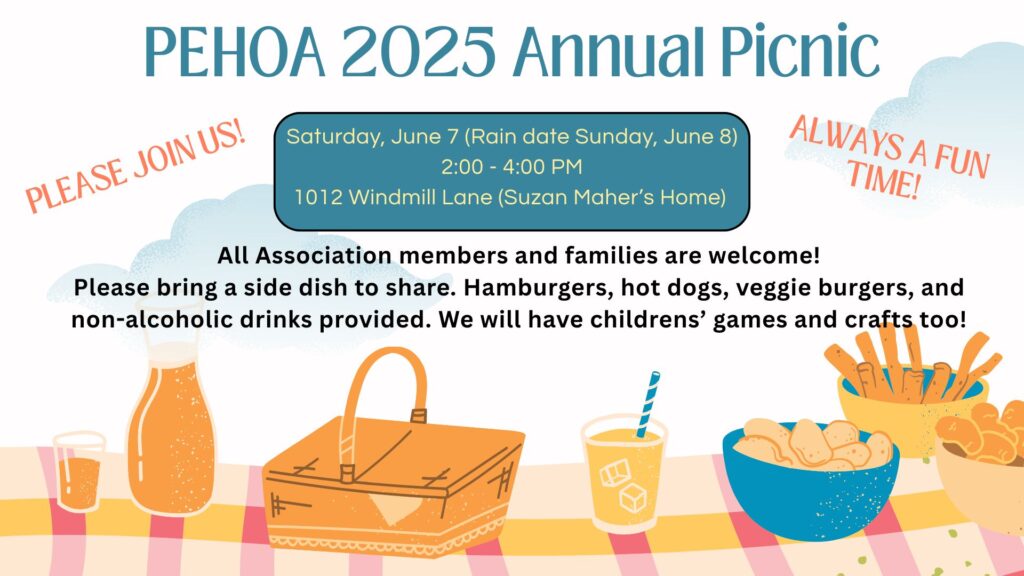 PEHOA 2025 Annual Picnic

PLEASE JOIN US!

Saturday, June 7 (Rain date Sunday, June 8)
2:00 - 4:00 PM
1012 Windmill Lane (Suzan Maher's Home)

ALWAYS A FUN TIME!

All Association members and families are welcome!
Please bring a side dish to share. Hamburgers, hot dogs, veggie burgers, and non-alcoholic drinks provided. We will have childrens' games and crafts too!